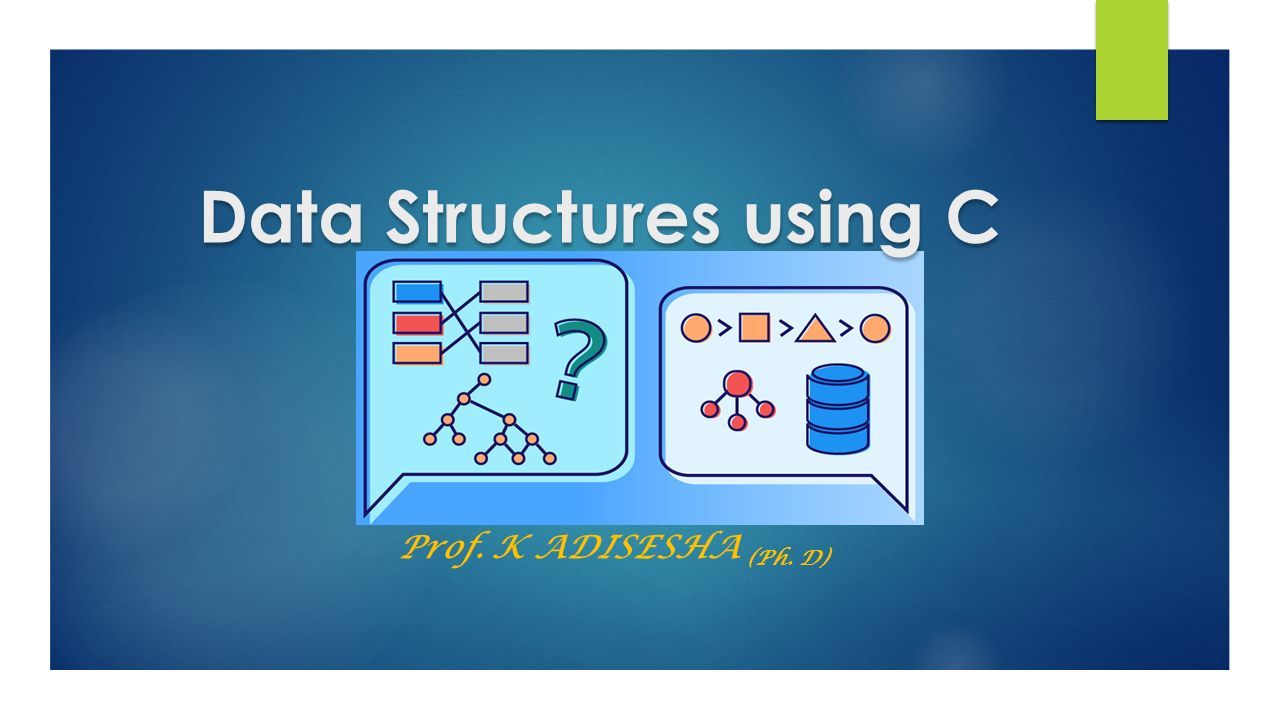 Data Structures using C

?

Prof. K ADISESHA (Ph. D)